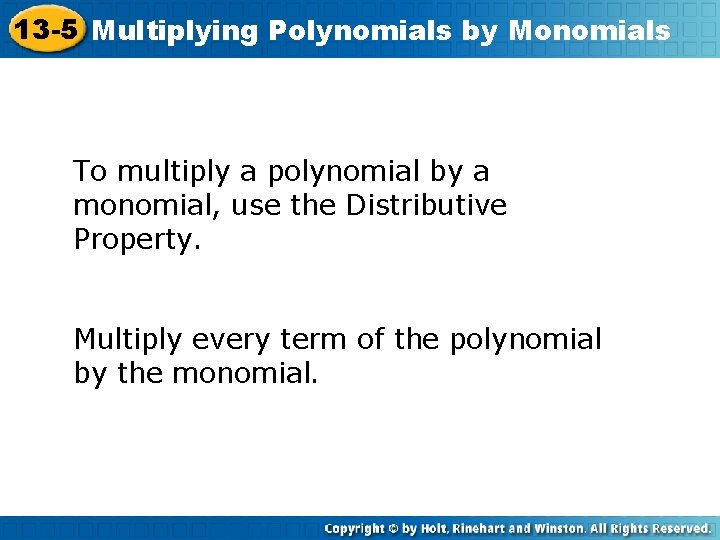 13-5 Multiplying Polynomials by Monomials

To multiply a polynomial by a monomial, use the Distributive Property.

Multiply every term of the polynomial by the monomial.

Copyright © by Holt, Rinehart and Winston. All Rights Reserved.